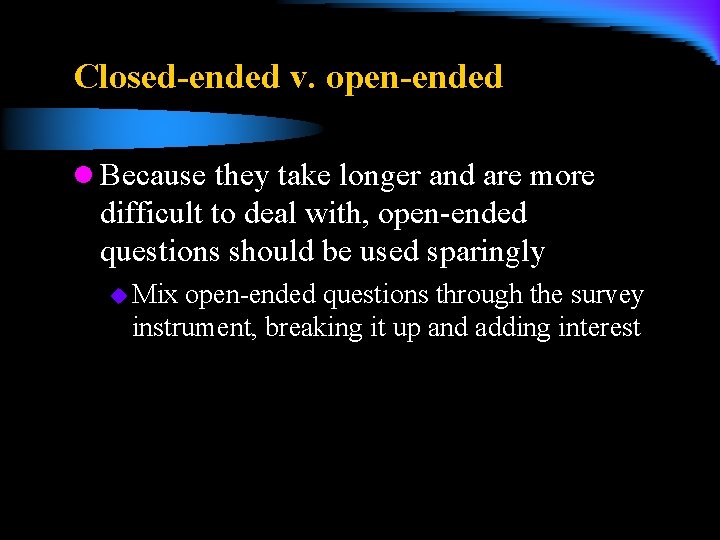 Closed-ended v. open-ended

Because they take longer and are more difficult to deal with, open-ended questions should be used sparingly

Mix open-ended questions through the survey instrument, breaking it up and adding interest